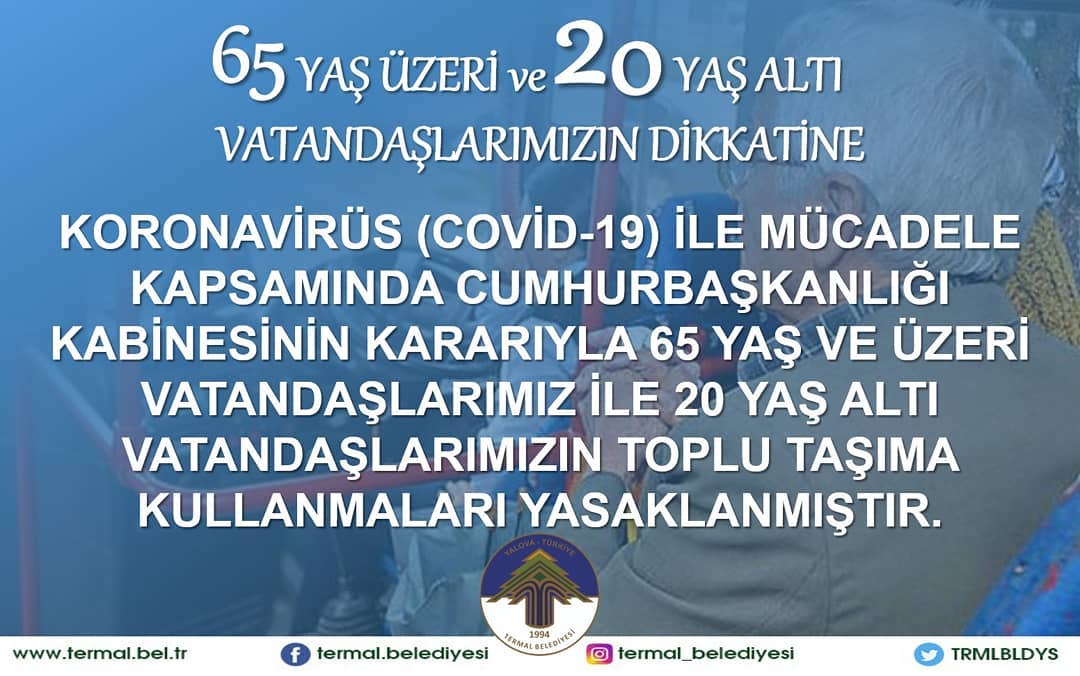 65 YAŞ ÜZERİ ve 20 YAŞ ALTI
VATANDAŞLARIMIZIN DİKKATİNE

KORONAVİRÜS (COVİD-19) İLE MÜCADELE KAPSAMINDA CUMHURBAŞKANLIĞI KABİNESİNİN KARARIYLA 65 YAŞ VE ÜZERİ VATANDAŞLARIMIZ İLE 20 YAŞ ALTI VATANDAŞLARIMIZIN TOPLU TAŞIMA KULLANMALARI YASAKLANMIŞTIR.

YALOVA - TÜRKİYE
1994
TERMAL BELEDİYESİ

www.termal.bel.tr termal.belediyesi termal_belediyesi TRMLBLDYS